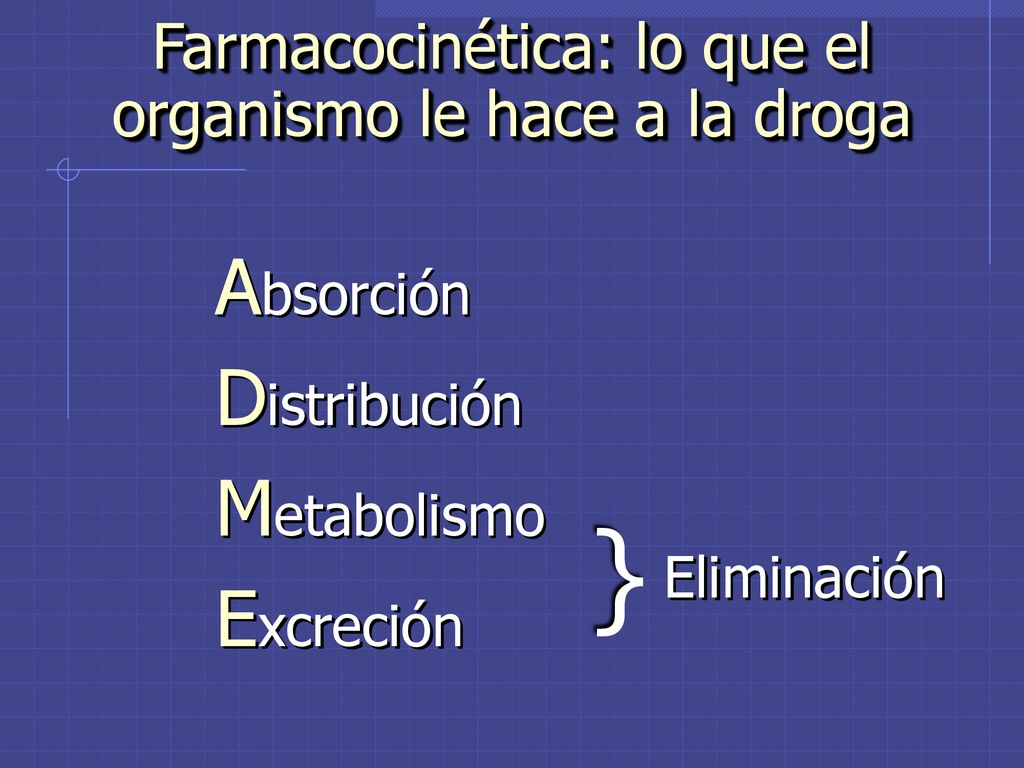 Farmacocinética: lo que el organismo le hace a la droga

Absorción
Distribución
Metabolismo
Excreción

} Eliminación